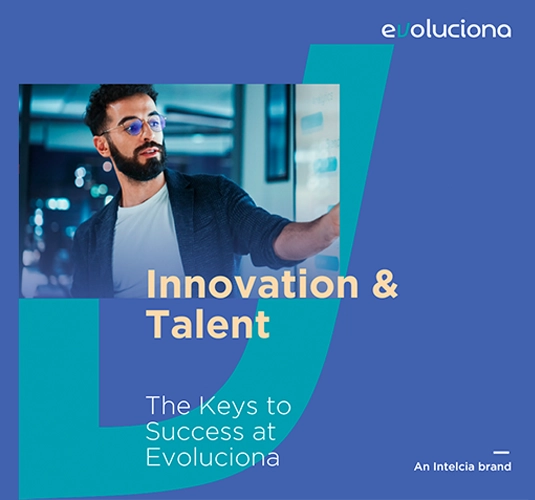 evoluciona

Innovation & Talent

The Keys to Success at Evoluciona

An Intelcia brand